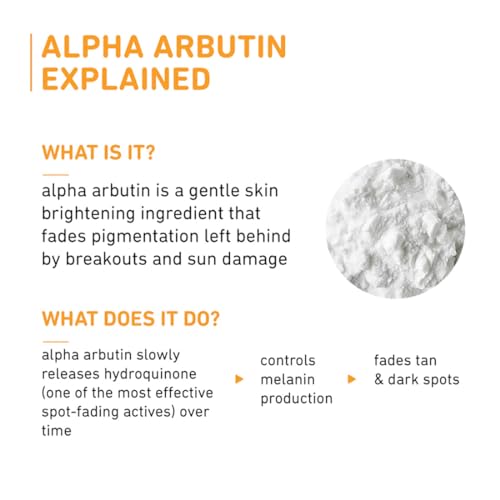 ALPHA ARBUTIN EXPLAINED

WHAT IS IT?

alpha arbutin is a gentle skin brightening ingredient that fades pigmentation left behind by breakouts and sun damage

WHAT DOES IT DO?

alpha arbutin slowly releases hydroquinone (one of the most effective spot-fading actives) over time

controls melanin production

fades tan & dark spots